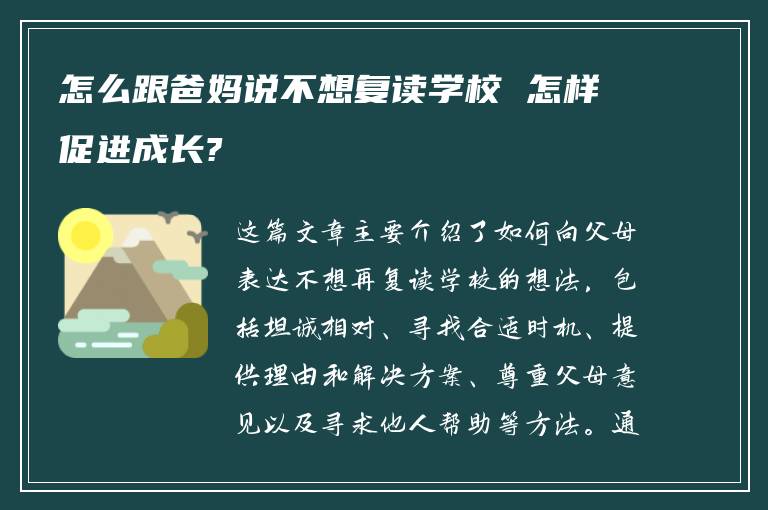 怎么跟爸妈说不想复读学校 怎样促进成长?

这篇文章主要介绍了如何向父母表达不想再复读学校的想法，包括坦诚相对、寻找合适时机、提供理由和解决方案、尊重父母意见以及寻求他人帮助等方法。通